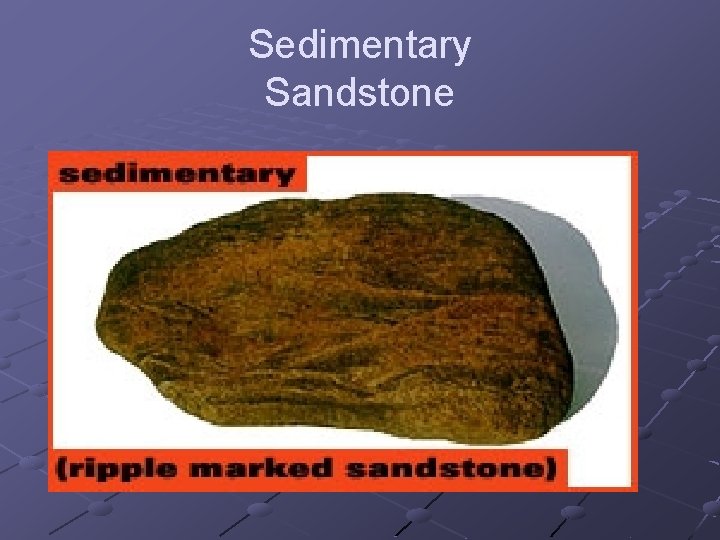 Sedimentary
Sandstone

sedimentary

(ripple marked sandstone)